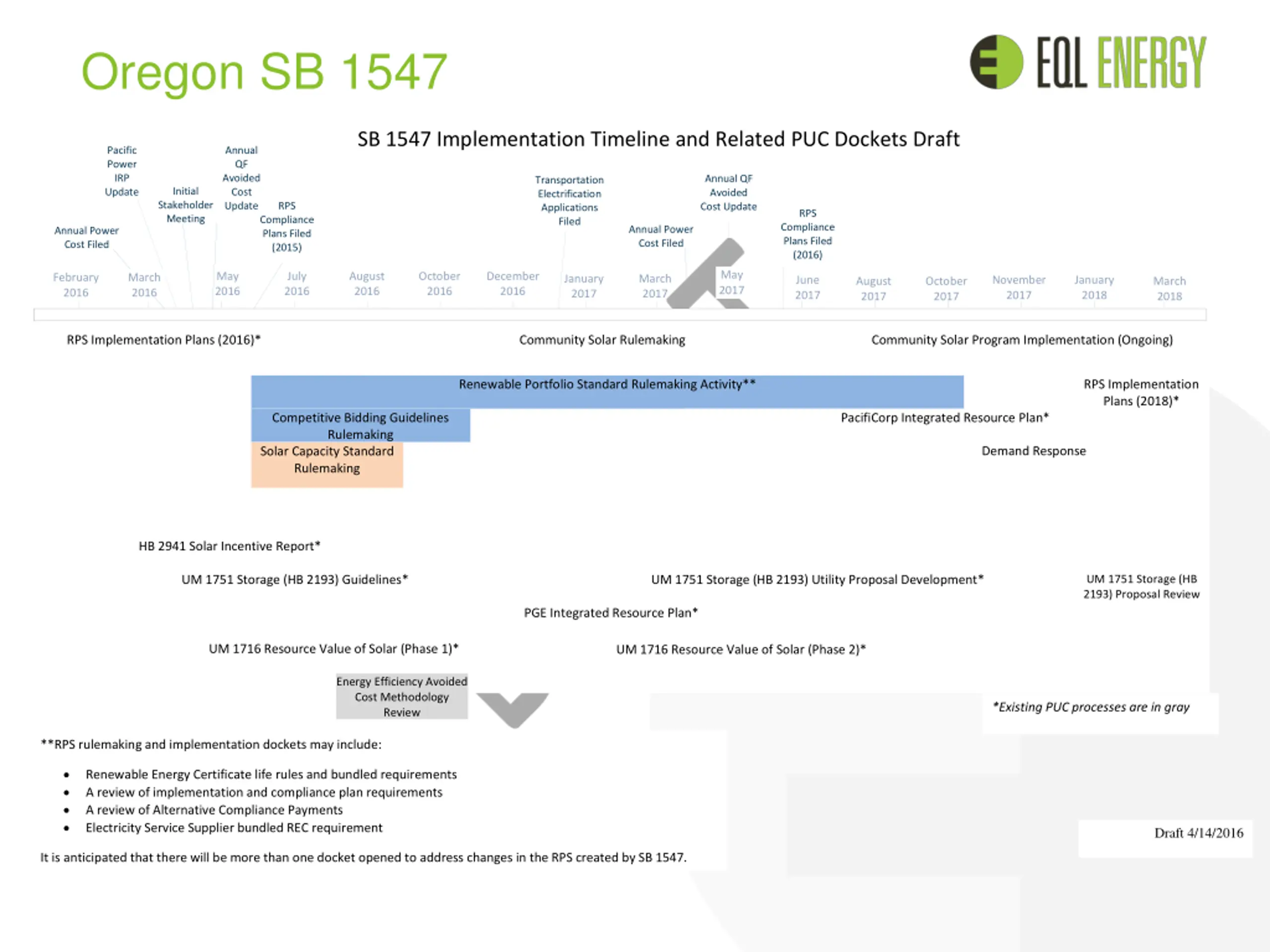 Oregon SB 1547

EQL ENERGY

SB 1547 Implementation Timeline and Related PUC Dockets Draft

Annual Power Cost Filed

Pacific Power IRP Update

Initial Stakeholder Meeting

Annual QF Avoided Cost Update

RPS Compliance Plans Filed (2015)

Transportation Electrification Applications Filed

Annual Power Cost Filed

Annual QF Avoided Cost Update

RPS Compliance Plans Filed (2016)

February 2016

March 2016

May 2016

July 2016

August 2016

October 2016

December 2016

January 2017

March 2017

May 2017

June 2017

August 2017

October 2017

November 2017

January 2018

March 2018

RPS Implementation Plans (2016)*

Community Solar Rulemaking

Community Solar Program Implementation (Ongoing)

Renewable Portfolio Standard Rulemaking Activity**

RPS Implementation Plans (2018)*

Competitive Bidding Guidelines Rulemaking

PacifiCorp Integrated Resource Plan*

Solar Capacity Standard Rulemaking

Demand Response

HB 2941 Solar Incentive Report*

UM 1751 Storage (HB 2193) Guidelines*

UM 1751 Storage (HB 2193) Utility Proposal Development*

UM 1751 Storage (HB 2193) Proposal Review

PGE Integrated Resource Plan*

UM 1716 Resource Value of Solar (Phase 1)*

UM 1716 Resource Value of Solar (Phase 2)*

Energy Efficiency Avoided Cost Methodology Review

*Existing PUC processes are in gray

**RPS rulemaking and implementation dockets may include:

• Renewable Energy Certificate life rules and bundled requirements
• A review of implementation and compliance plan requirements
• A review of Alternative Compliance Payments
• Electricity Service Supplier bundled REC requirement

It is anticipated that there will be more than one docket opened to address changes in the RPS created by SB 1547.

Draft 4/14/2016